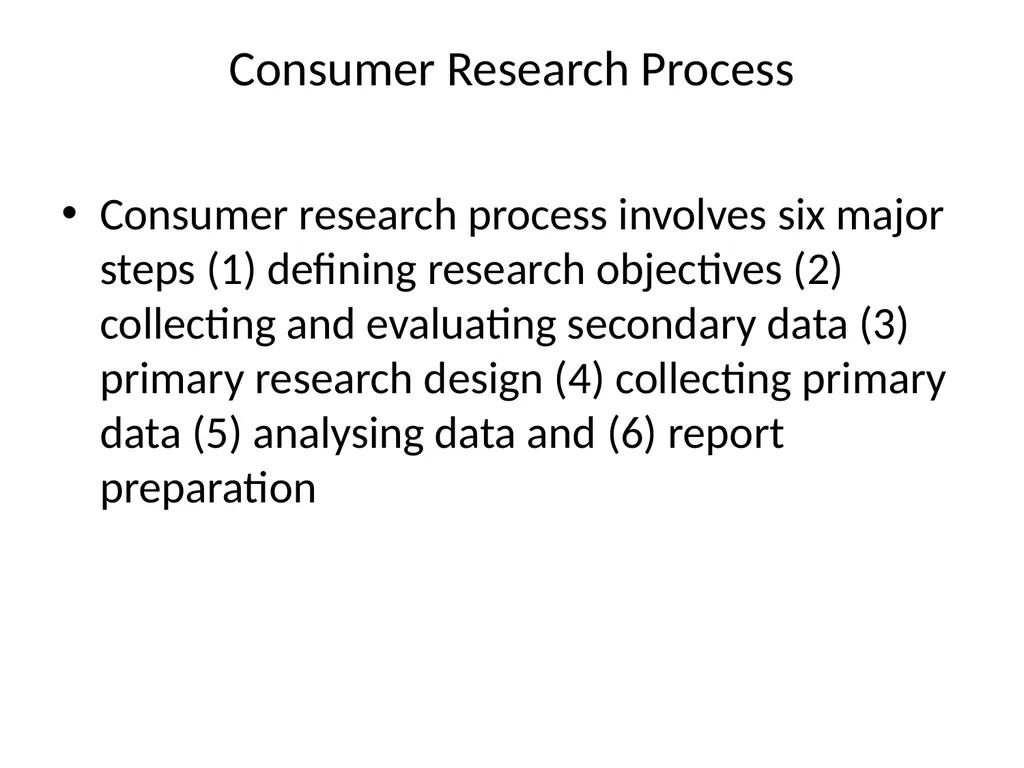 Consumer Research Process

• Consumer research process involves six major steps (1) defining research objectives (2) collecting and evaluating secondary data (3) primary research design (4) collecting primary data (5) analysing data and (6) report preparation